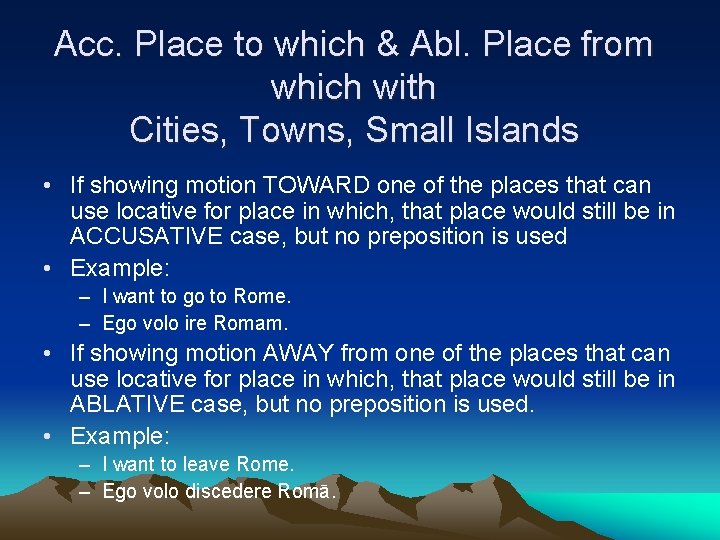 Acc. Place to which & Abl. Place from which with
Cities, Towns, Small Islands

• If showing motion TOWARD one of the places that can use locative for place in which, that place would still be in ACCUSATIVE case, but no preposition is used
• Example:
– I want to go to Rome.
– Ego volo ire Romam.
• If showing motion AWAY from one of the places that can use locative for place in which, that place would still be in ABLATIVE case, but no preposition is used.
• Example:
– I want to leave Rome.
– Ego volo discedere Romā.